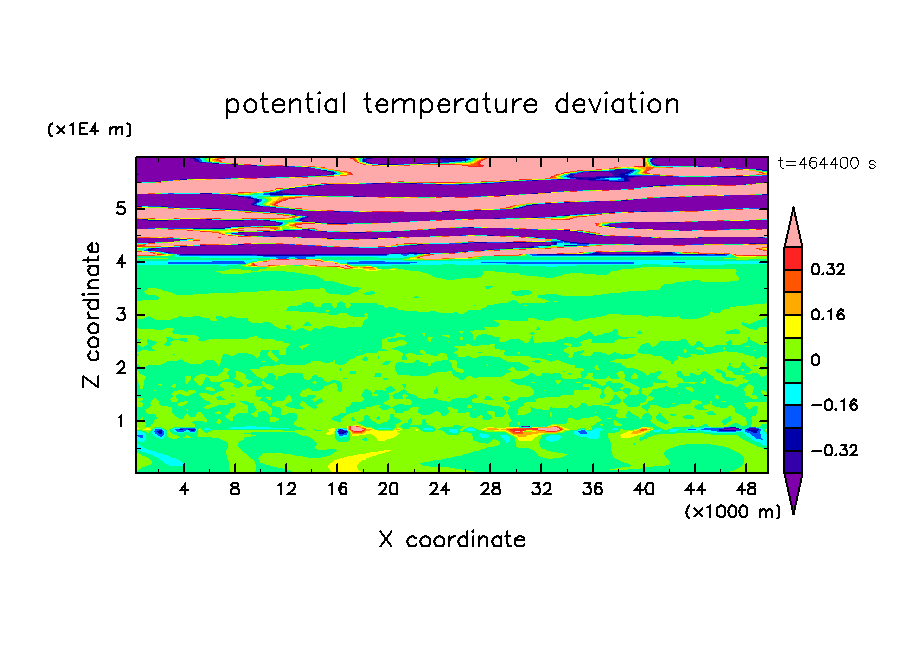 potential temperature deviation

(x1E4 m)

t=464400 s

Z coordinate

5
4
3
2
1

0.32
0.16
0
−0.16
−0.32

4 8 12 16 20 24 28 32 36 40 44 48

(x1000 m)

X coordinate